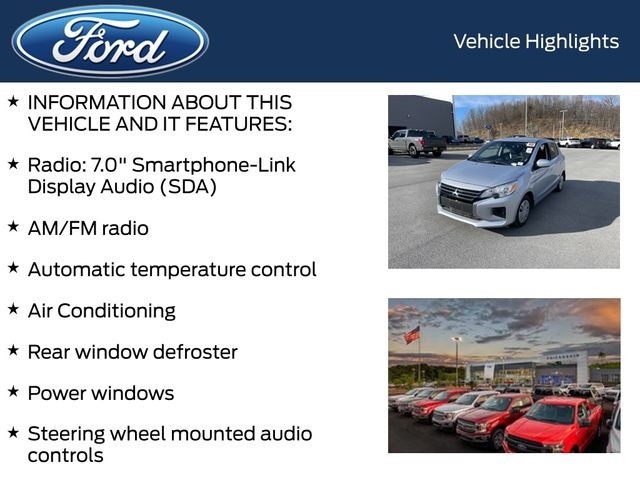 Ford

Vehicle Highlights

★ INFORMATION ABOUT THIS VEHICLE AND IT FEATURES:

★ Radio: 7.0" Smartphone-Link Display Audio (SDA)

★ AM/FM radio

★ Automatic temperature control

★ Air Conditioning

★ Rear window defroster

★ Power windows

★ Steering wheel mounted audio controls